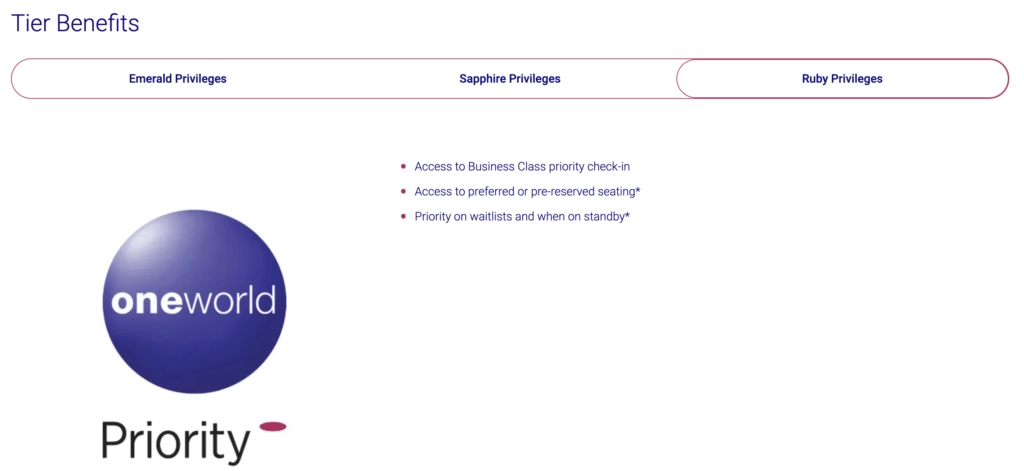 Tier Benefits

Emerald Privileges

Sapphire Privileges

Ruby Privileges

- Access to Business Class priority check-in
- Access to preferred or pre-reserved seating*
- Priority on waitlists and when on standby*

oneworld

Priority